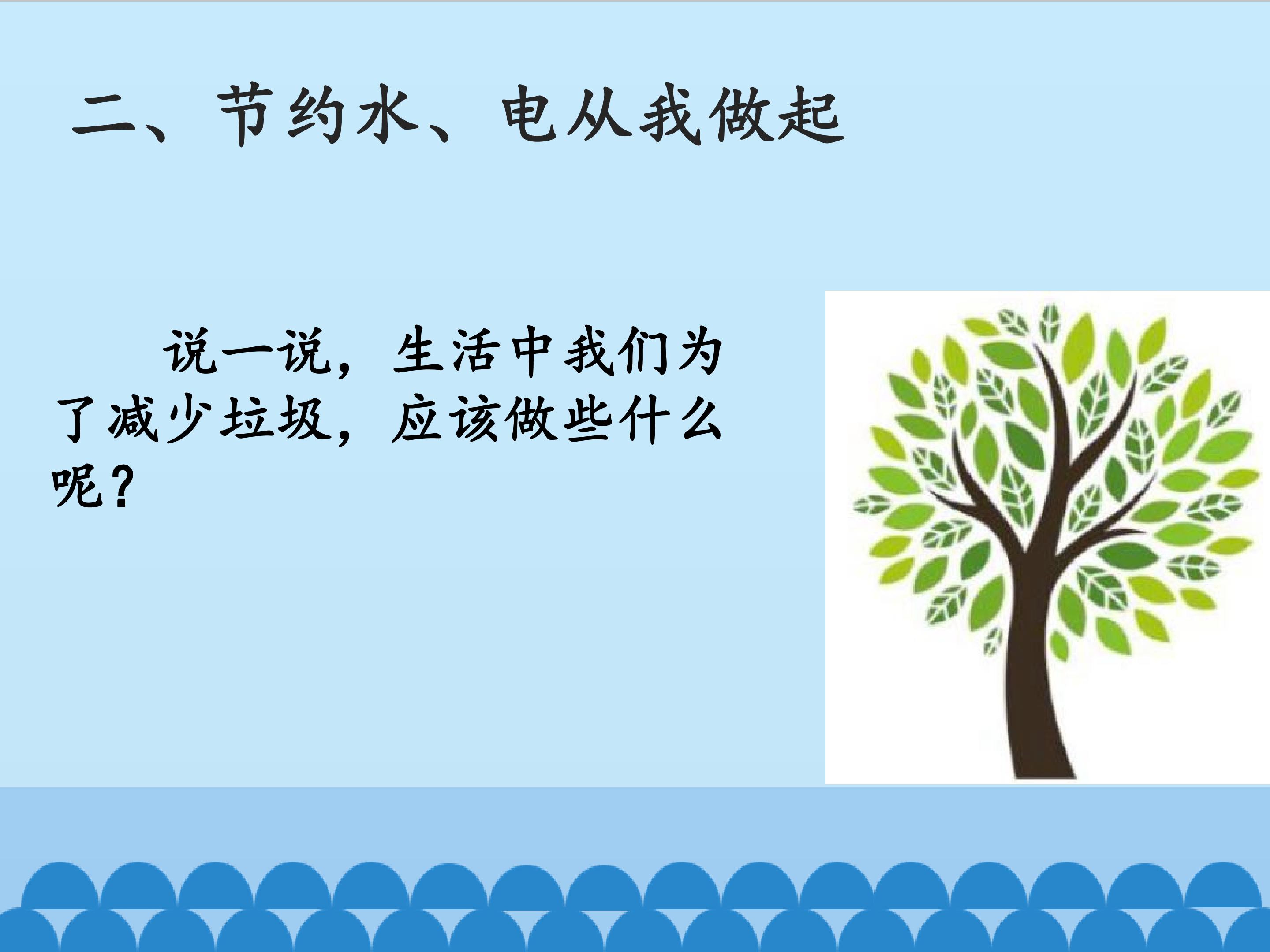 二、节约水、电从我做起

说一说，生活中我们为了减少垃圾，应该做些什么呢？